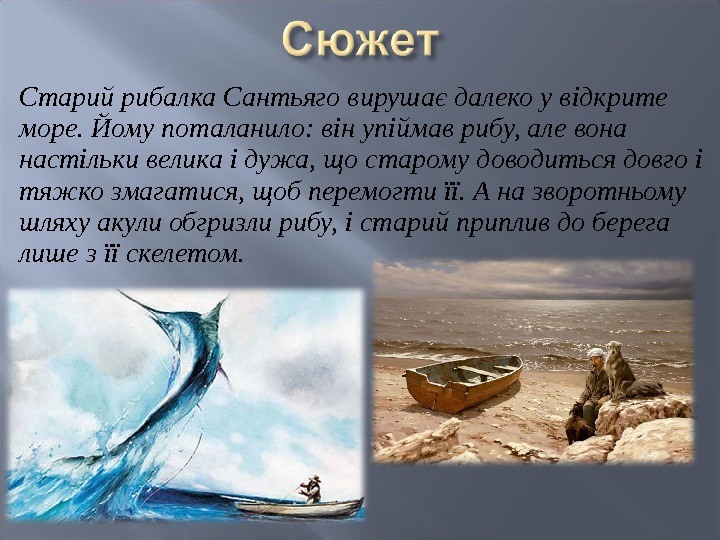 Сюжет

Старий рибалка Сантьяго вирушає далеко у відкрите море. Йому поталанило: він упіймав рибу, але вона настільки велика і дужа, що старому доводиться довго і тяжко змагатися, щоб перемогти її. А на зворотньому шляху акули обгризли рибу, і старий приплив до берега лише з її скелетом.